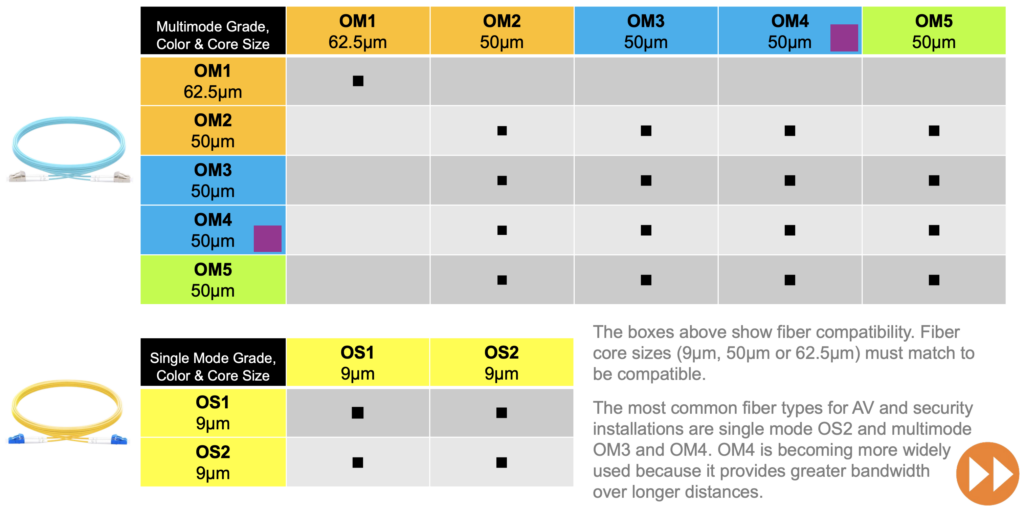 | Multimode Grade, Color & Core Size | OM1 62.5µm | OM2 50µm | OM3 50µm | OM4 50µm | OM5 50µm |
|---|---|---|---|---|---|
| OM1 62.5µm | ■ | | | | |
| OM2 50µm | | ■ | ■ | ■ | ■ |
| OM3 50µm | | ■ | ■ | ■ | ■ |
| OM4 50µm | | ■ | ■ | ■ | ■ |
| OM5 50µm | | ■ | ■ | ■ | ■ |

| Single Mode Grade, Color & Core Size | OS1 9µm | OS2 9µm |
|---|---|---|
| OS1 9µm | ■ | ■ |
| OS2 9µm | ■ | ■ |

The boxes above show fiber compatibility. Fiber core sizes (9µm, 50µm or 62.5µm) must match to be compatible.

The most common fiber types for AV and security installations are single mode OS2 and multimode OM3 and OM4. OM4 is becoming more widely used because it provides greater bandwidth over longer distances.